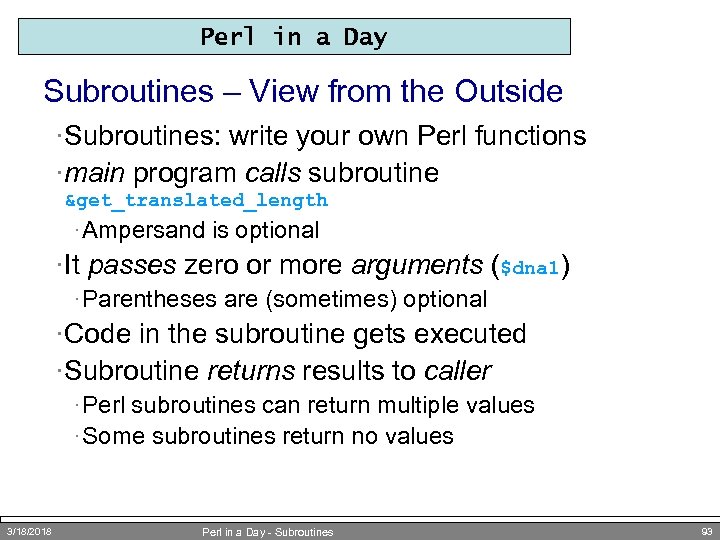 Perl in a Day

Subroutines – View from the Outside

·Subroutines: write your own Perl functions

·main program calls subroutine &get_translated_length

·Ampersand is optional

·It passes zero or more arguments ($dna1)

·Parentheses are (sometimes) optional

·Code in the subroutine gets executed

·Subroutine returns results to caller

·Perl subroutines can return multiple values

·Some subroutines return no values

3/18/2018 Perl in a Day - Subroutines 93